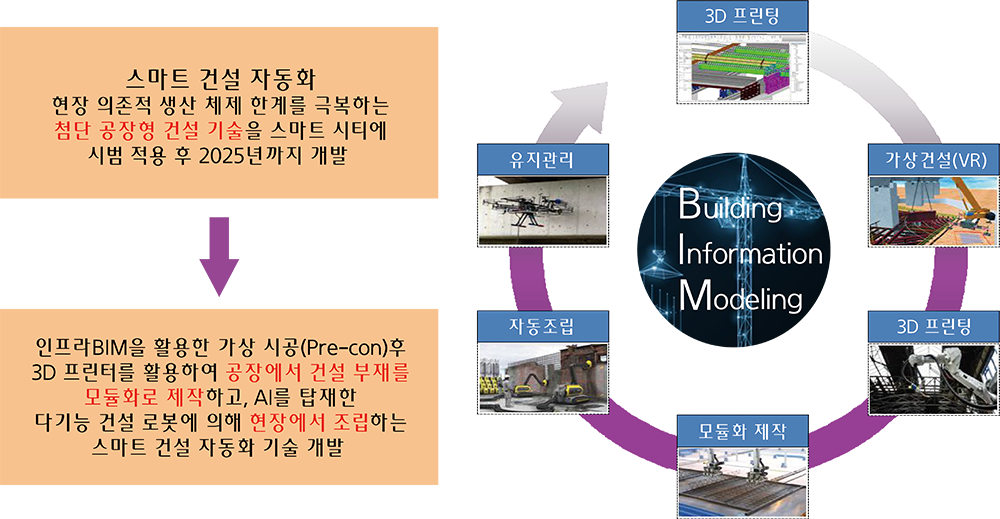 스마트 건설 자동화
현장 의존적 생산 체제 한계를 극복하는 첨단 공장형 건설 기술을 스마트 시티에 시범 적용 후 2025년까지 개발

인프라BIM을 활용한 가상 시공(Pre-con)후 3D 프린터를 활용하여 공장에서 건설 부재를 모듈화로 제작하고, AI를 탑재한 다기능 건설 로봇에 의해 현장에서 조립하는 스마트 건설 자동화 기술 개발

3D 프린팅

가상건설(VR)

3D 프린팅

모듈화 제작

자동조립

유지관리

Building
Information
Modeling